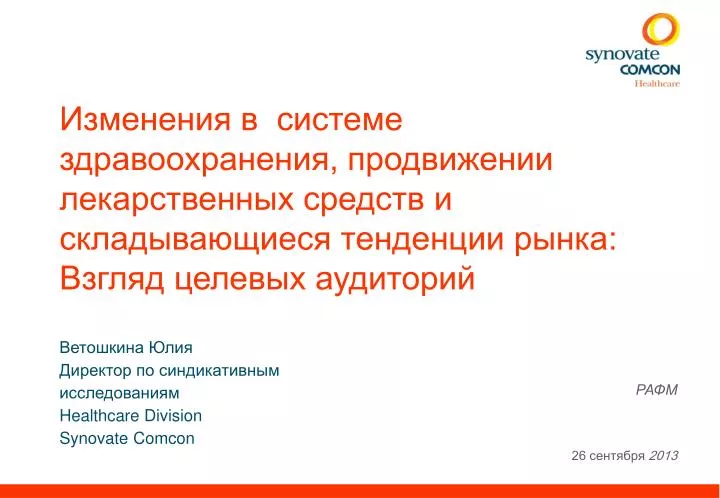 synovate
COMCON
Healthcare

Изменения в системе здравоохранения, продвижении лекарственных средств и складывающиеся тенденции рынка: Взгляд целевых аудиторий

Ветошкина Юлия
Директор по синдикативным исследованиям
Healthcare Division
Synovate Comcon

РАФМ

26 сентября 2013